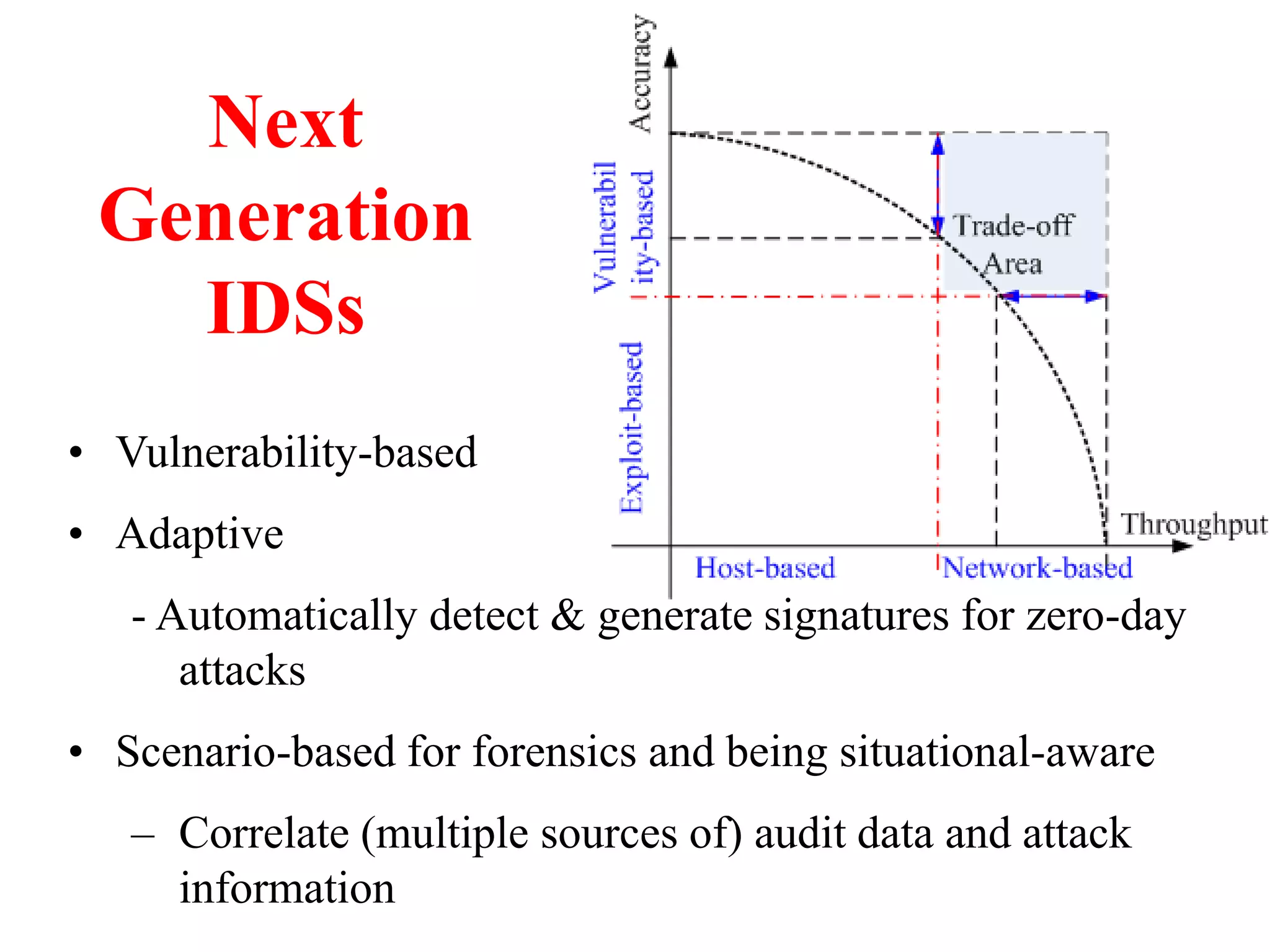 Next Generation IDSs

Accuracy

Vulnerabil ity-based

Exploit-based

Trade-off Area

Throughput

Host-based

Network-based

• Vulnerability-based

• Adaptive

- Automatically detect & generate signatures for zero-day attacks

• Scenario-based for forensics and being situational-aware

– Correlate (multiple sources of) audit data and attack information